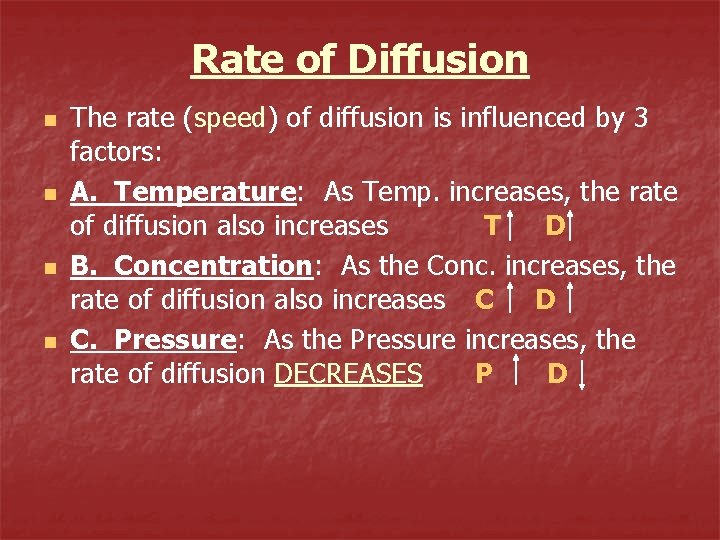 Rate of Diffusion

- The rate (speed) of diffusion is influenced by 3 factors:
- A. Temperature: As Temp. increases, the rate of diffusion also increases T↑ D↑
- B. Concentration: As the Conc. increases, the rate of diffusion also increases C↑ D↑
- C. Pressure: As the Pressure increases, the rate of diffusion DECREASES P↑ D↓